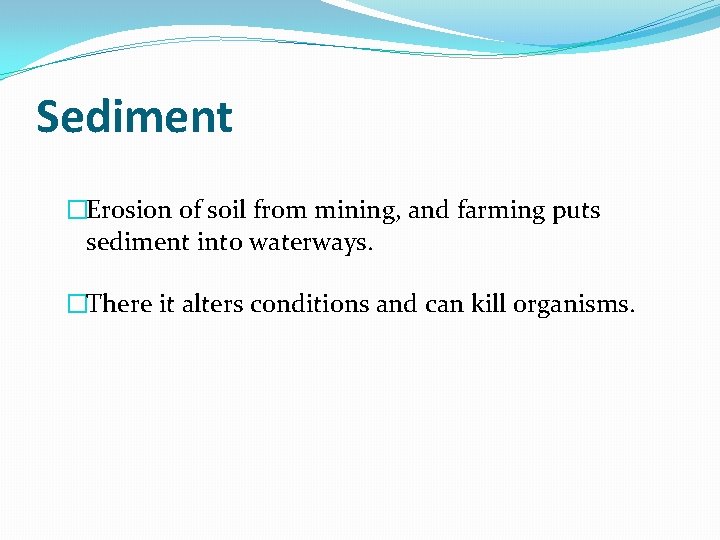 Sediment

Erosion of soil from mining, and farming puts sediment into waterways.

There it alters conditions and can kill organisms.